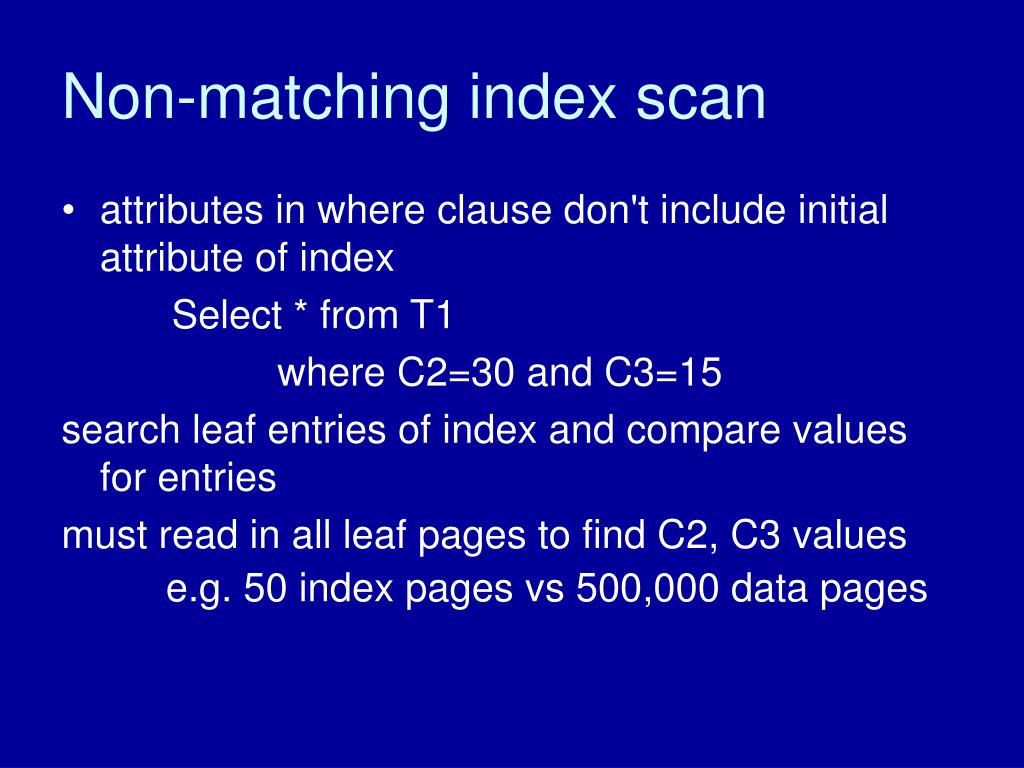 Non-matching index scan

• attributes in where clause don't include initial attribute of index

Select * from T1

where C2=30 and C3=15

search leaf entries of index and compare values for entries

must read in all leaf pages to find C2, C3 values

e.g. 50 index pages vs 500,000 data pages